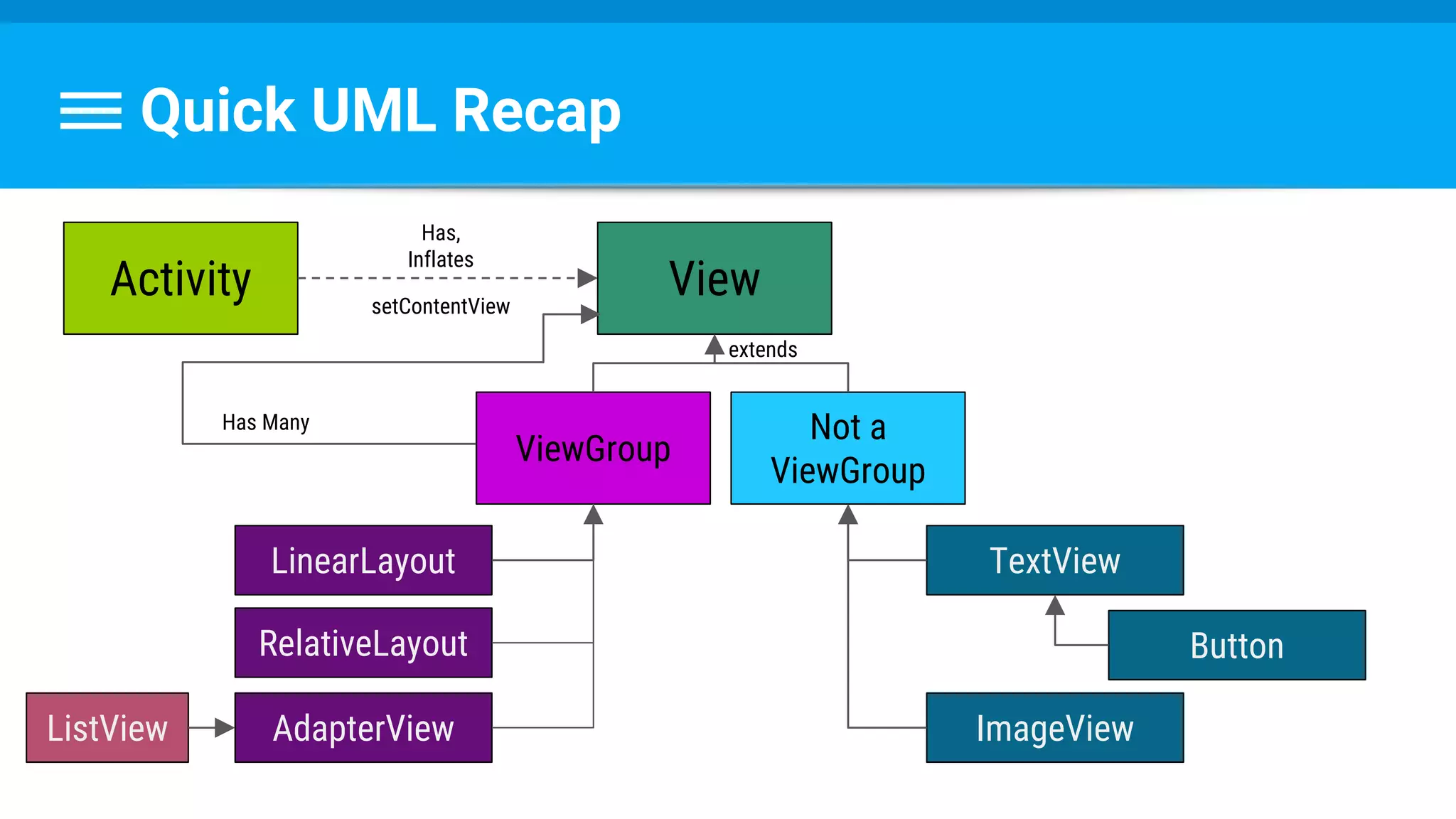 Quick UML Recap

Activity

Has,
Inflates

setContentView

View

extends

Has Many

ViewGroup

Not a ViewGroup

LinearLayout

RelativeLayout

ListView

AdapterView

TextView

Button

ImageView